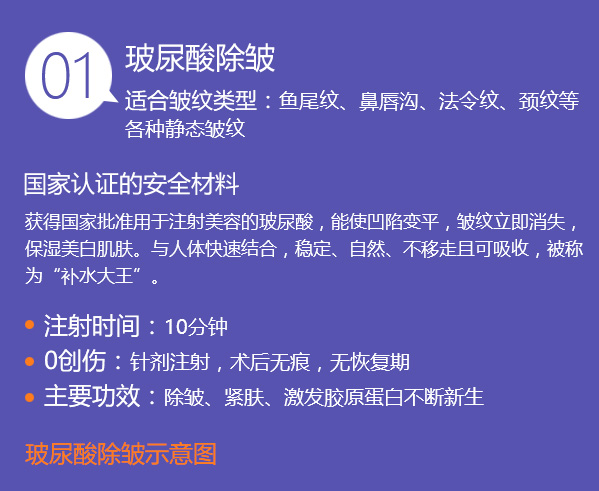 01

玻尿酸除皱

适合皱纹类型：鱼尾纹、鼻唇沟、法令纹、颈纹等各种静态皱纹

国家认证的安全材料

获得国家批准用于注射美容的玻尿酸，能使凹陷变平，皱纹立即消失，保湿美白肌肤。与人体快速结合，稳定、自然、不移走且可吸收，被称为“补水大王”。

• 注射时间：10分钟
• 0创伤：针剂注射，术后无痕，无恢复期
• 主要功效：除皱、紧肤、激发胶原蛋白不断新生

玻尿酸除皱示意图